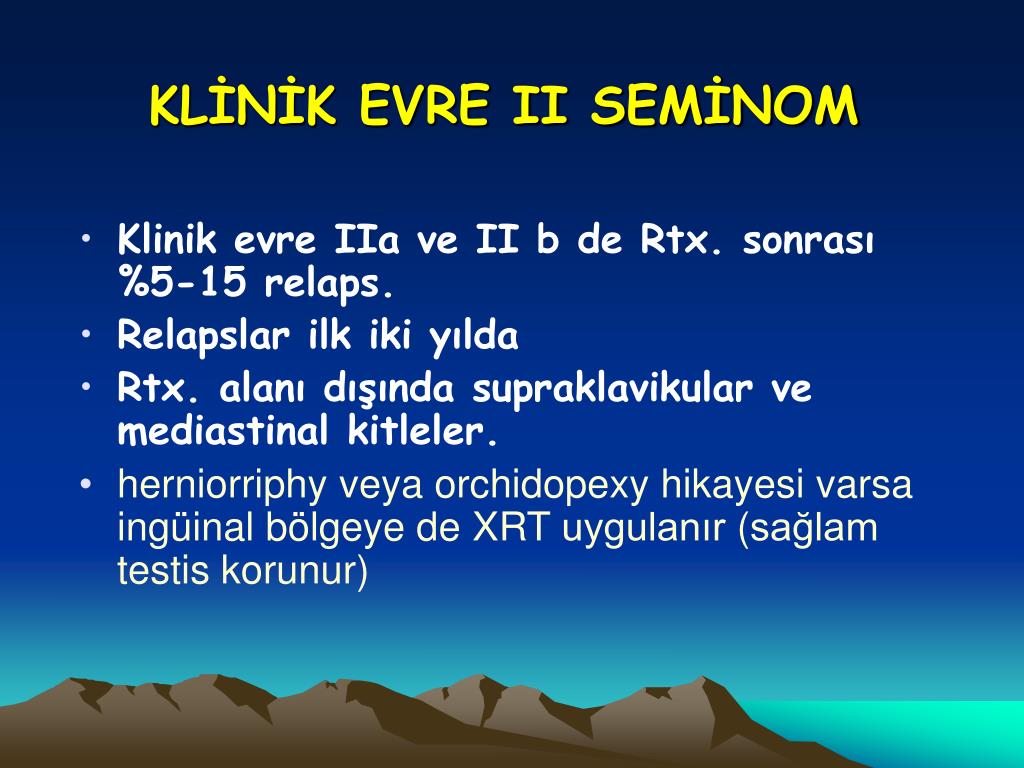 KLİNİK EVRE II SEMİNOM

• Klinik evre IIa ve II b de Rtx. sonrası %5-15 relaps.
• Relapslar ilk iki yılda
• Rtx. alanı dışında supraklavikular ve mediastinal kitleler.
• herniorriphy veya orchidopexy hikayesi varsa ingüinal bölgeye de XRT uygulanır (sağlam testis korunur)